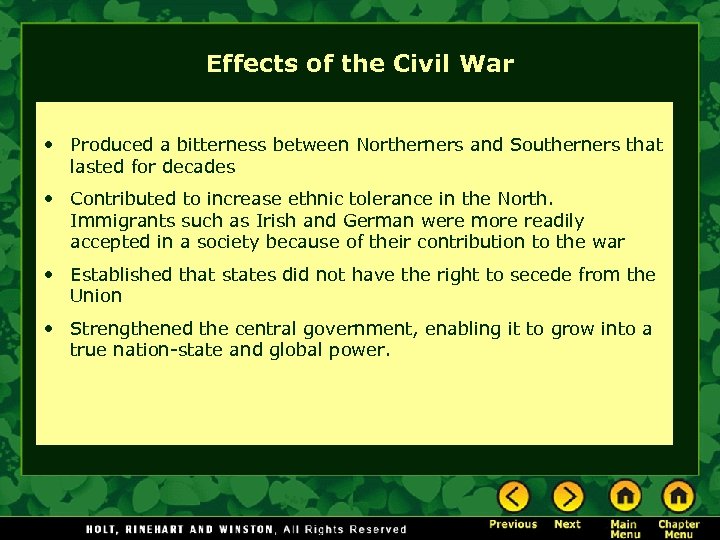 Effects of the Civil War

• Produced a bitterness between Northerners and Southerners that lasted for decades

• Contributed to increase ethnic tolerance in the North. Immigrants such as Irish and German were more readily accepted in a society because of their contribution to the war

• Established that states did not have the right to secede from the Union

• Strengthened the central government, enabling it to grow into a true nation-state and global power.

HOLT, RINEHART AND WINSTON, All Rights Reserved

Previous Next Main Menu Chapter Menu